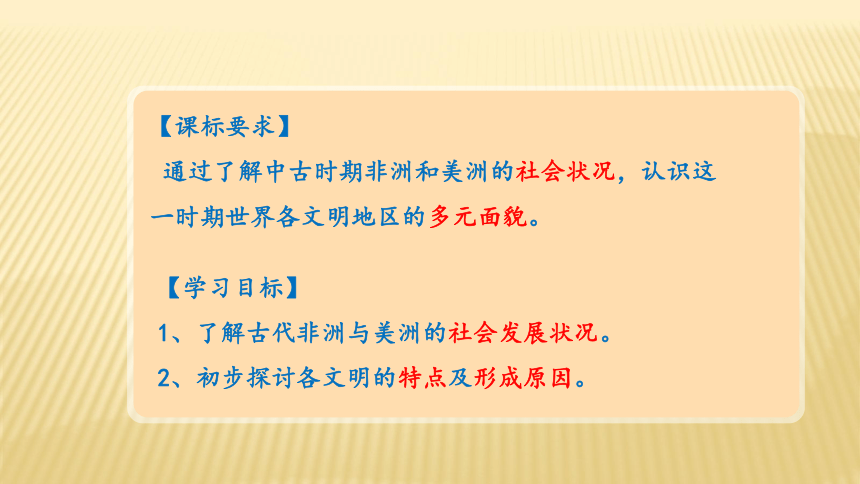 【课标要求】

通过了解中古时期非洲和美洲的社会状况，认识这一时期世界各文明地区的多元面貌。

【学习目标】

1、了解古代非洲与美洲的社会发展状况。

2、初步探讨各文明的特点及形成原因。